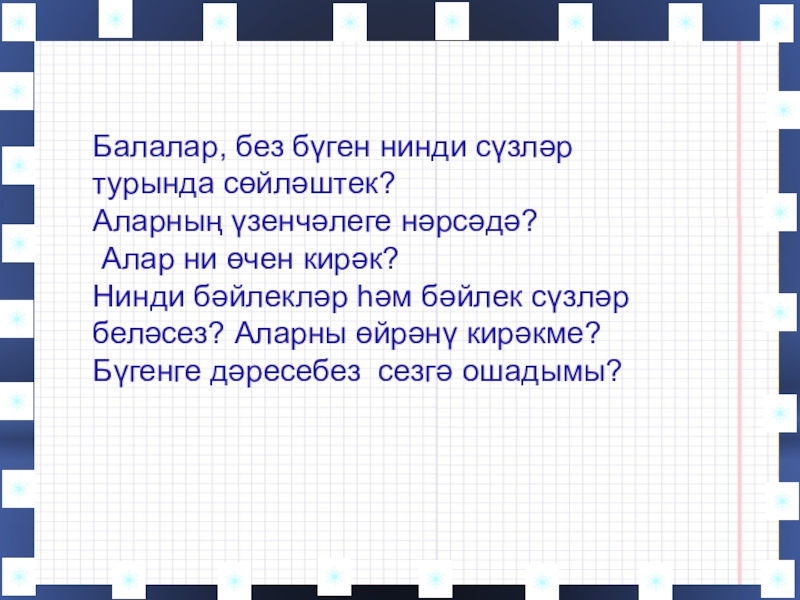 Балалар, без бүген нинди сүзләр турында сөйләштек?
Аларның үзенчәлеге нәрсәдә?
Алар ни өчен кирәк?
Нинди бәйлекләр һәм бәйлек сүзләр беләсез? Аларны өйрәнү кирәкме?
Бүгенге дәресебез сезгә ошадымы?